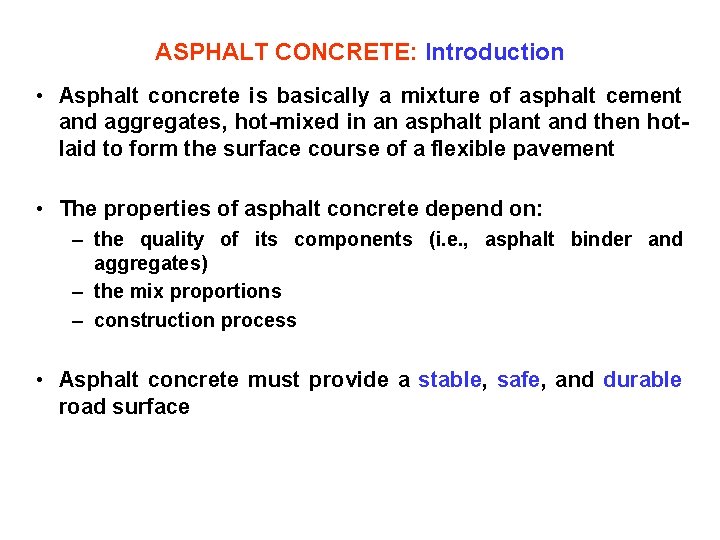 ASPHALT CONCRETE: Introduction

• Asphalt concrete is basically a mixture of asphalt cement and aggregates, hot-mixed in an asphalt plant and then hot-laid to form the surface course of a flexible pavement

• The properties of asphalt concrete depend on:
– the quality of its components (i.e., asphalt binder and aggregates)
– the mix proportions
– construction process

• Asphalt concrete must provide a stable, safe, and durable road surface